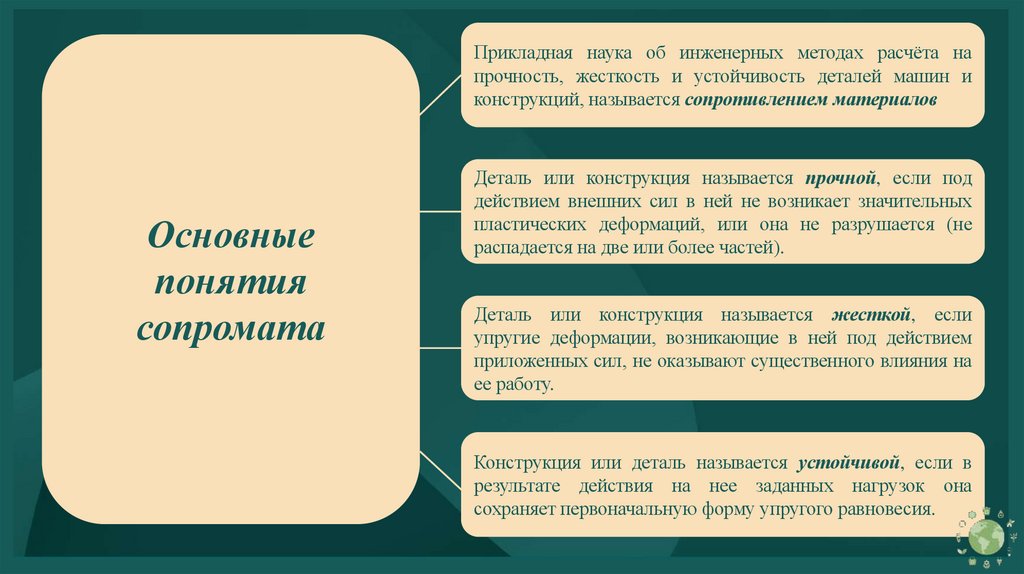 Основные понятия сопромата

Прикладная наука об инженерных методах расчёта на прочность, жесткость и устойчивость деталей машин и конструкций, называется сопротивлением материалов

Деталь или конструкция называется прочной, если под действием внешних сил в ней не возникает значительных пластических деформаций, или она не разрушается (не распадается на две или более частей).

Деталь или конструкция называется жесткой, если упругие деформации, возникающие в ней под действием приложенных сил, не оказывают существенного влияния на ее работу.

Конструкция или деталь называется устойчивой, если в результате действия на нее заданных нагрузок она сохраняет первоначальную форму упругого равновесия.